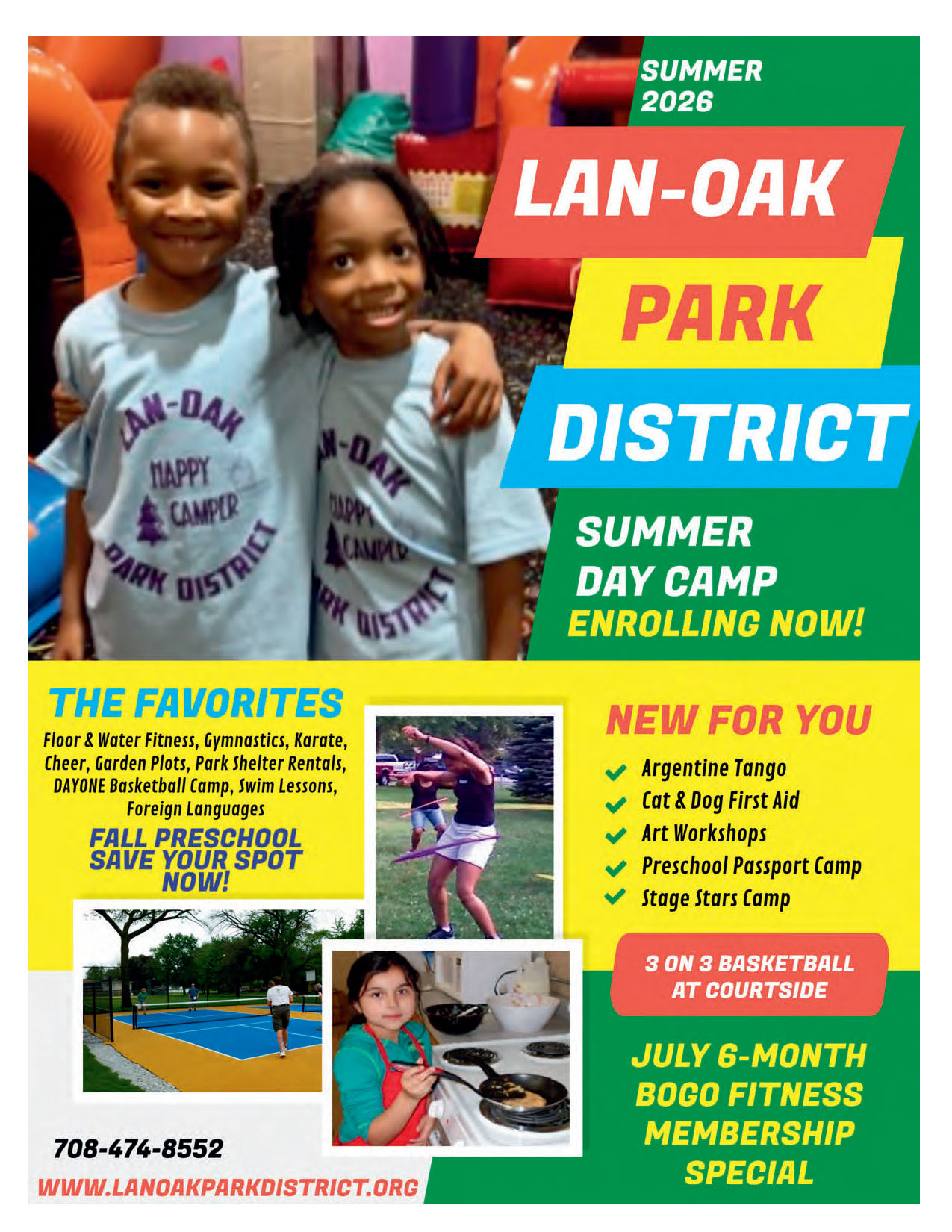 SUMMER 2026

LAN-OAK
PARK
DISTRICT

SUMMER DAY CAMP
ENROLLING NOW!

LAN-OAK HAPPY CAMPER PARK DISTRICT

LAN-OAK HAPPY CAMPER PARK DISTRICT

THE FAVORITES

Floor & Water Fitness, Gymnastics, Karate, Cheer, Garden Plots, Park Shelter Rentals, DAYONE Basketball Camp, Swim Lessons, Foreign Languages

FALL PRESCHOOL SAVE YOUR SPOT NOW!

NEW FOR YOU

Argentine Tango
Cat & Dog First Aid
Art Workshops
Preschool Passport Camp
Stage Stars Camp

3 ON 3 BASKETBALL AT COURTSIDE

JULY 6-MONTH BOGO FITNESS MEMBERSHIP SPECIAL

708-474-8552

WWW.LANOAKPARKDISTRICT.ORG